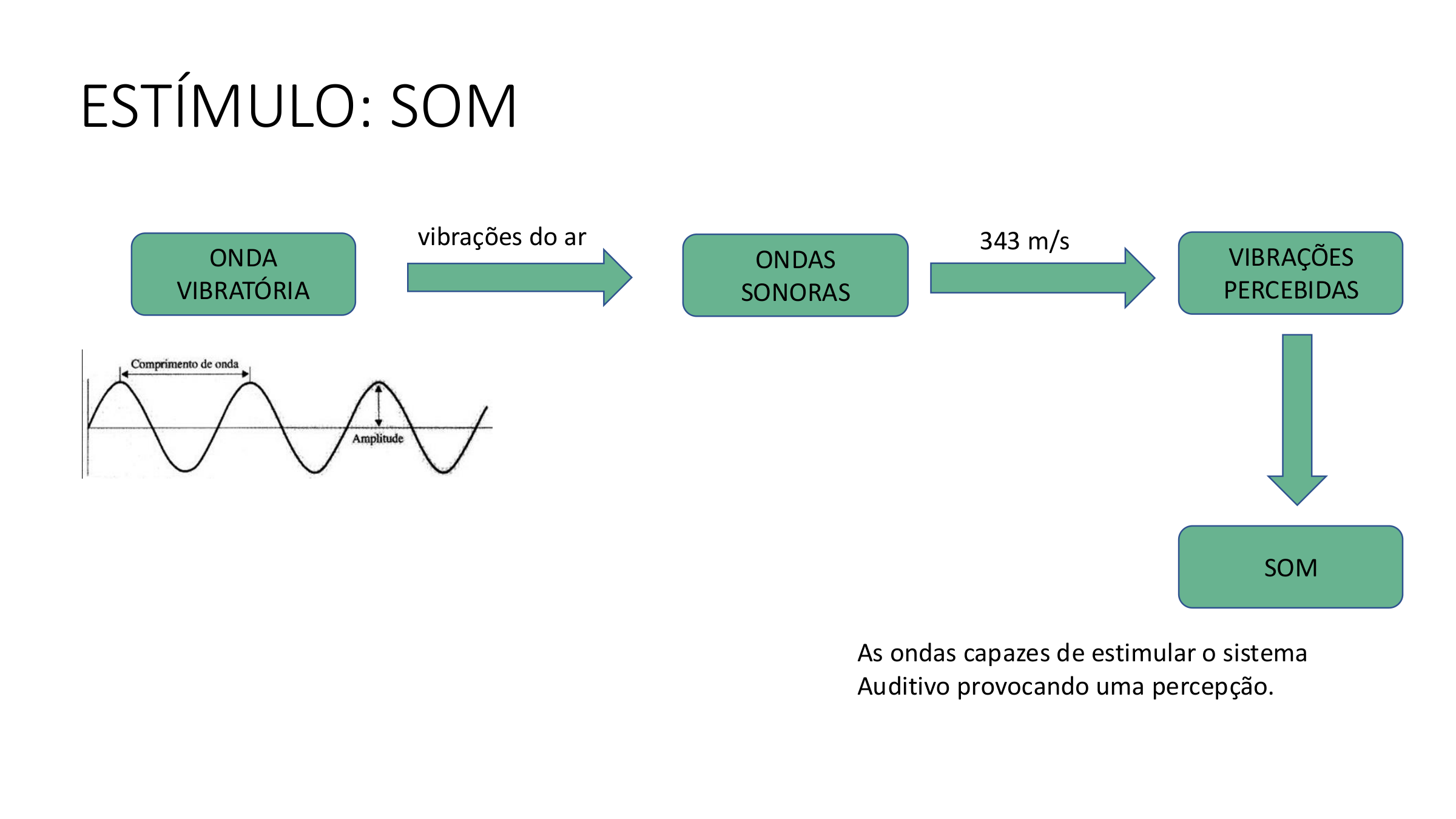 ESTÍMULO: SOM

ONDA VIBRATÓRIA

vibrações do ar

ONDAS SONORAS

343 m/s

VIBRAÇÕES PERCEBIDAS

Comprimento de onda

Amplitude

SOM

As ondas capazes de estimular o sistema Auditivo provocando uma percepção.